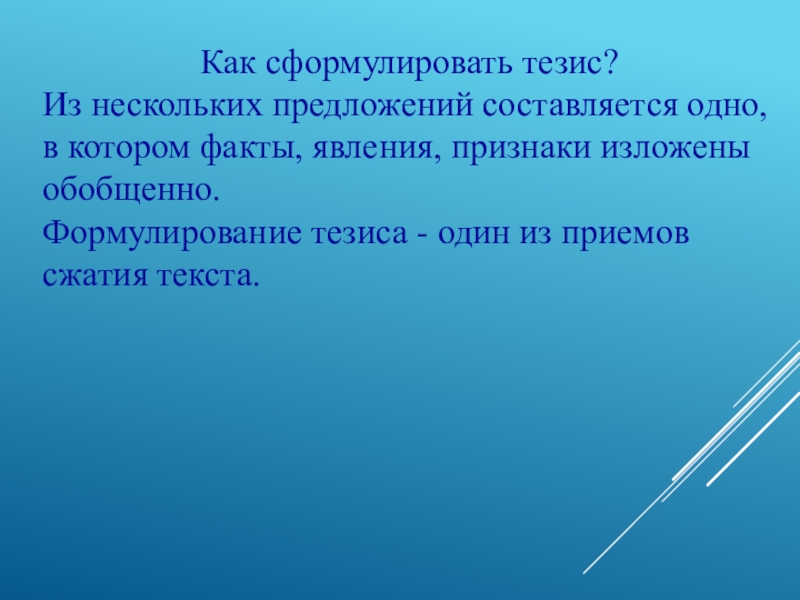 Как сформулировать тезис?
Из нескольких предложений составляется одно, в котором факты, явления, признаки изложены обобщенно.
Формулирование тезиса - один из приемов сжатия текста.